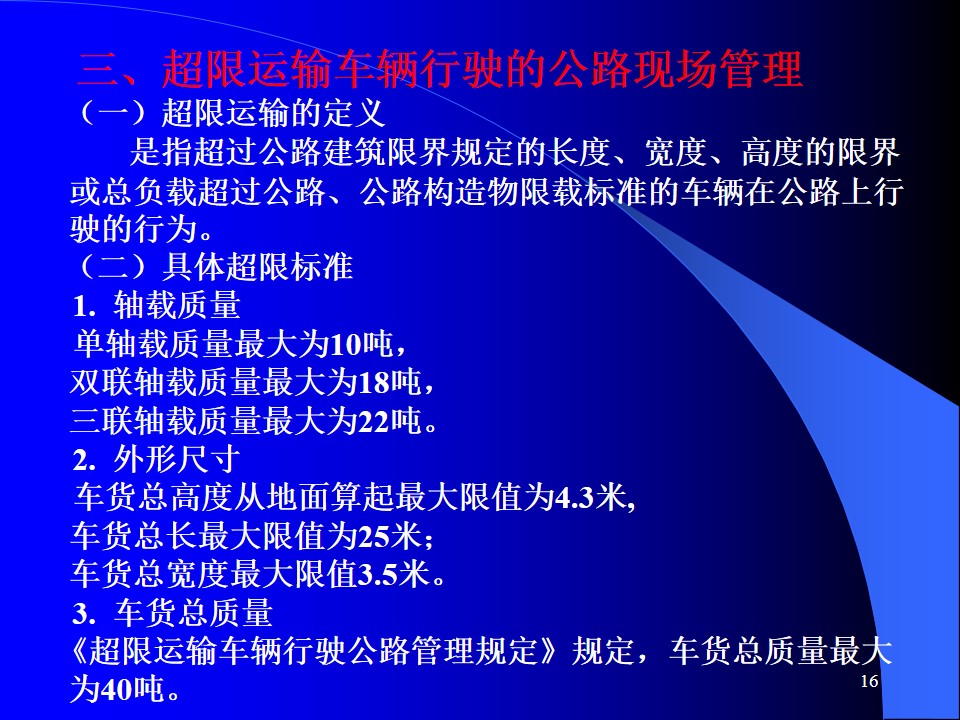 三、超限运输车辆行驶的公路现场管理

（一）超限运输的定义

是指超过公路建筑限界规定的长度、宽度、高度的限界或总负载超过公路、公路构造物限载标准的车辆在公路上行驶的行为。

（二）具体超限标准

1. 轴载质量

单轴载质量最大为10吨，

双联轴载质量最大为18吨，

三联轴载质量最大为22吨。

2. 外形尺寸

车货总高度从地面算起最大限值为4.3米,

车货总长最大限值为25米;

车货总宽度最大限值3.5米。

3. 车货总质量

《超限运输车辆行驶公路管理规定》规定，车货总质量最大为40吨。

16